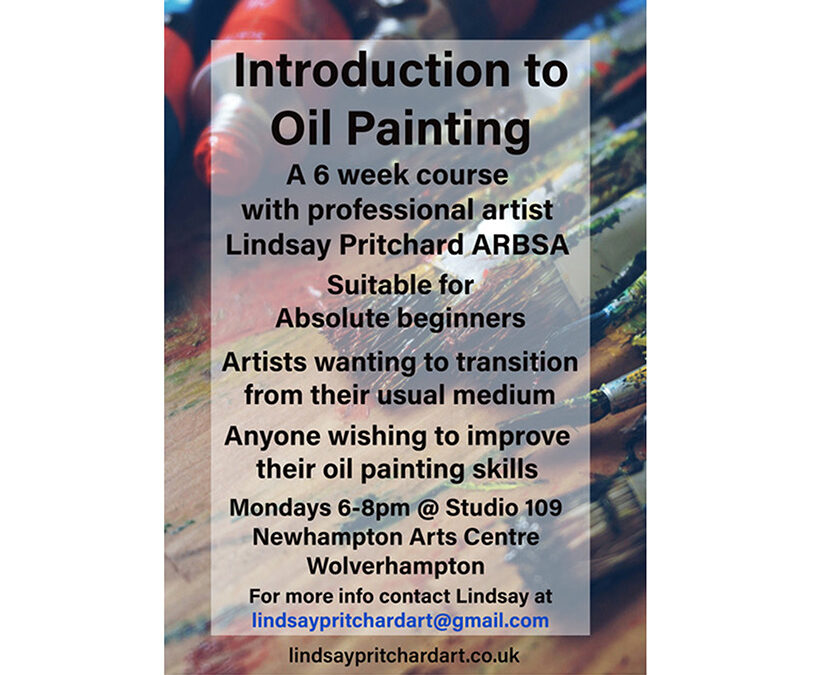 Introduction to Oil Painting

A 6 week course with professional artist Lindsay Pritchard ARBSA

Suitable for Absolute beginners

Artists wanting to transition from their usual medium

Anyone wishing to improve their oil painting skills

Mondays 6-8pm @ Studio 109
Newhampton Arts Centre
Wolverhampton

For more info contact Lindsay at
lindsaypritchardart@gmail.com

lindsaypritchardart.co.uk